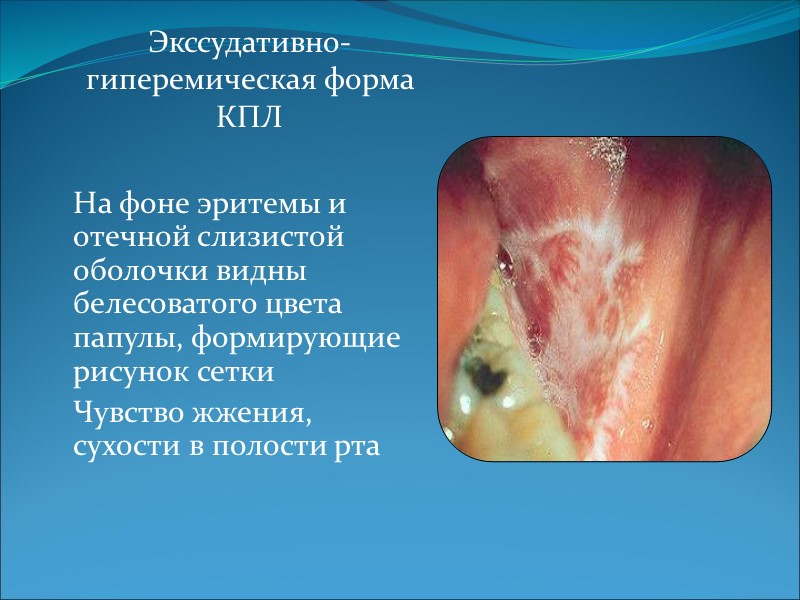 Экссудативно-гиперемическая форма КПЛ

На фоне эритемы и отечной слизистой оболочки видны белесоватого цвета папулы, формирующие рисунок сетки

Чувство жжения, сухости в полости рта